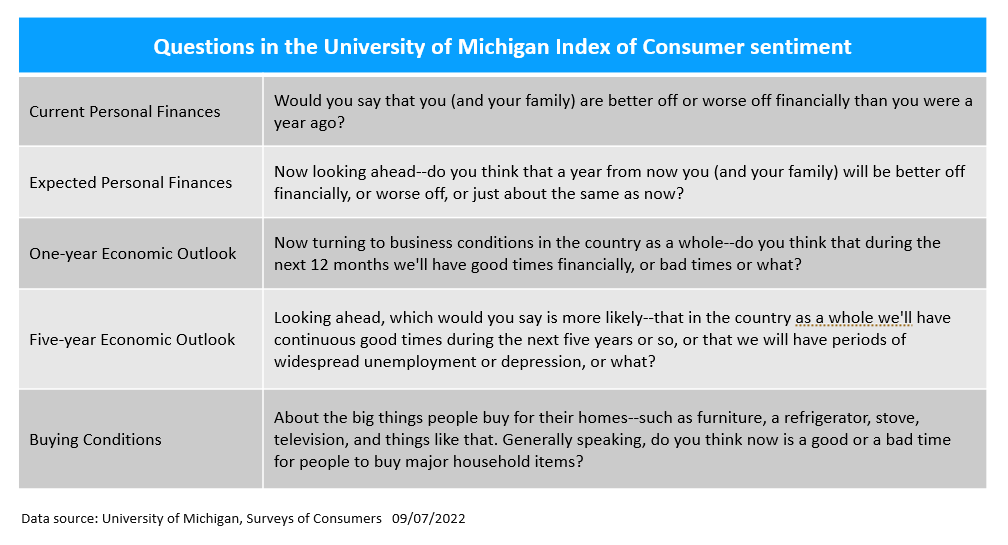 | Questions in the University of Michigan Index of Consumer sentiment | |
|---|---|
| Current Personal Finances | Would you say that you (and your family) are better off or worse off financially than you were a year ago? |
| Expected Personal Finances | Now looking ahead--do you think that a year from now you (and your family) will be better off financially, or worse off, or just about the same as now? |
| One-year Economic Outlook | Now turning to business conditions in the country as a whole--do you think that during the next 12 months we'll have good times financially, or bad times or what? |
| Five-year Economic Outlook | Looking ahead, which would you say is more likely--that in the country as a whole we'll have continuous good times during the next five years or so, or that we will have periods of widespread unemployment or depression, or what? |
| Buying Conditions | About the big things people buy for their homes--such as furniture, a refrigerator, stove, television, and things like that. Generally speaking, do you think now is a good or a bad time for people to buy major household items? |

Data source: University of Michigan, Surveys of Consumers 09/07/2022